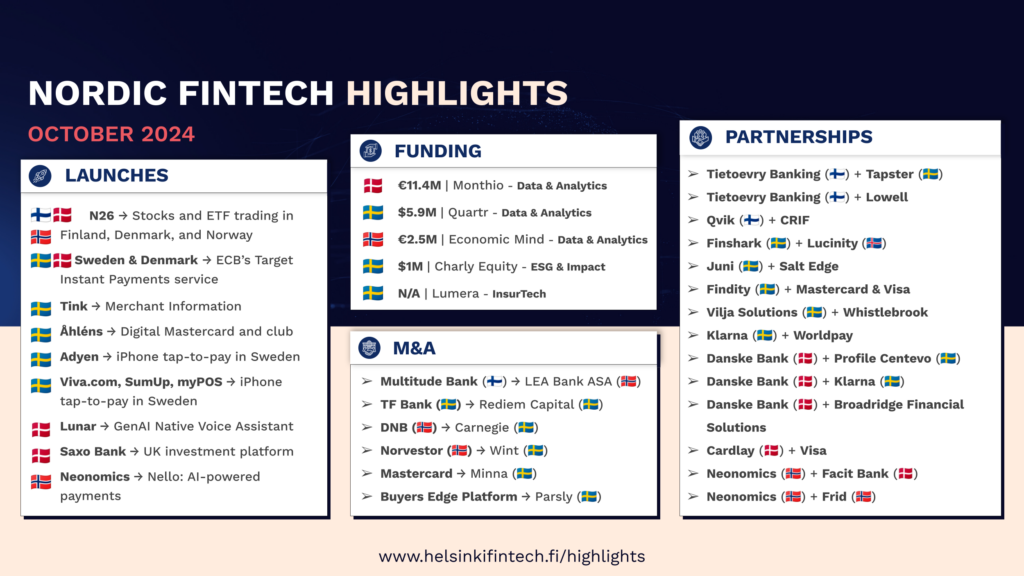 NORDIC FINTECH HIGHLIGHTS
OCTOBER 2024

LAUNCHES
🇫🇮🇩🇰🇳🇴 N26 → Stocks and ETF trading in Finland, Denmark, and Norway
🇸🇪🇩🇰 Sweden & Denmark → ECB's Target Instant Payments service
🇸🇪 Tink → Merchant Information
🇸🇪 Åhléns → Digital Mastercard and club
🇸🇪 Adyen → iPhone tap-to-pay in Sweden
🇸🇪 Viva.com, SumUp, myPOS → iPhone tap-to-pay in Sweden
🇩🇰 Lunar → GenAI Native Voice Assistant
🇩🇰 Saxo Bank → UK investment platform
🇳🇴 Neonomics → Nello: AI-powered payments

FUNDING
🇩🇰 €11.4M | Monthio - Data & Analytics
🇸🇪 $5.9M | Quartr - Data & Analytics
🇳🇴 €2.5M | Economic Mind - Data & Analytics
🇸🇪 $1M | Charly Equity - ESG & Impact
🇸🇪 N/A | Lumera - InsurTech

M&A
➢ Multitude Bank (🇫🇮) → LEA Bank ASA (🇳🇴)
➢ TF Bank (🇸🇪) → Rediem Capital (🇸🇪)
➢ DNB (🇳🇴) → Carnegie (🇸🇪)
➢ Norvestor (🇳🇴) → Wint (🇸🇪)
➢ Mastercard → Minna (🇸🇪)
➢ Buyers Edge Platform → Parsly (🇸🇪)

PARTNERSHIPS
➢ Tietoevry Banking (🇫🇮) + Tapster (🇸🇪)
➢ Tietoevry Banking (🇫🇮) + Lowell
➢ Qvik (🇫🇮) + CRIF
➢ Finshark (🇸🇪) + Lucinity (🇮🇸)
➢ Juni (🇸🇪) + Salt Edge
➢ Findity (🇸🇪) + Mastercard & Visa
➢ Vilja Solutions (🇸🇪) + Whistlebrook
➢ Klarna (🇸🇪) + Worldpay
➢ Danske Bank (🇩🇰) + Profile Centevo (🇸🇪)
➢ Danske Bank (🇩🇰) + Klarna (🇸🇪)
➢ Danske Bank (🇩🇰) + Broadridge Financial Solutions
➢ Cardlay (🇩🇰) + Visa
➢ Neonomics (🇳🇴) + Facit Bank (🇩🇰)
➢ Neonomics (🇳🇴) + Frid (🇳🇴)

www.helsinkifintech.fi/highlights